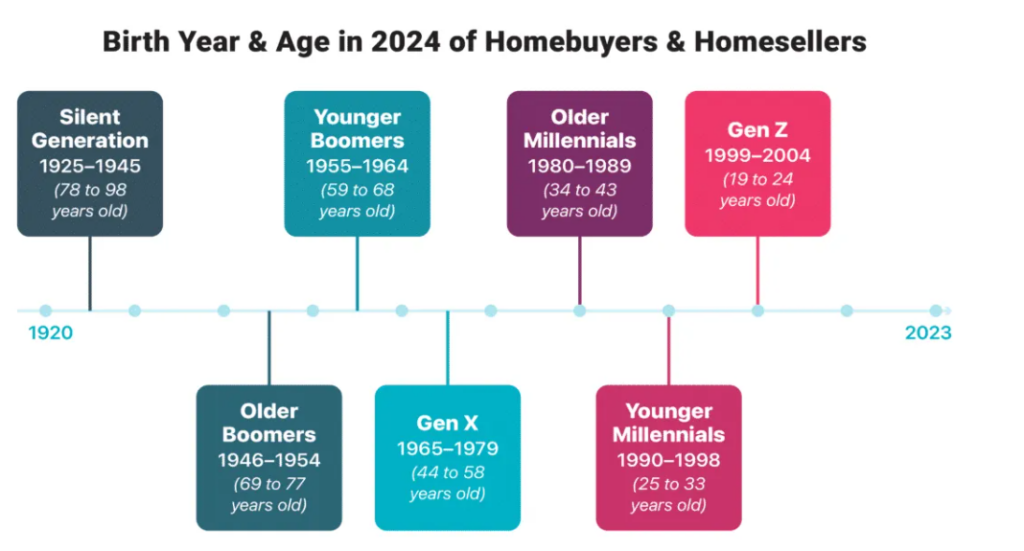 Birth Year & Age in 2024 of Homebuyers & Homesellers

Silent Generation
1925–1945
(78 to 98 years old)

Younger Boomers
1955–1964
(59 to 68 years old)

Older Millennials
1980–1989
(34 to 43 years old)

Gen Z
1999–2004
(19 to 24 years old)

1920

2023

Older Boomers
1946–1954
(69 to 77 years old)

Gen X
1965–1979
(44 to 58 years old)

Younger Millennials
1990–1998
(25 to 33 years old)